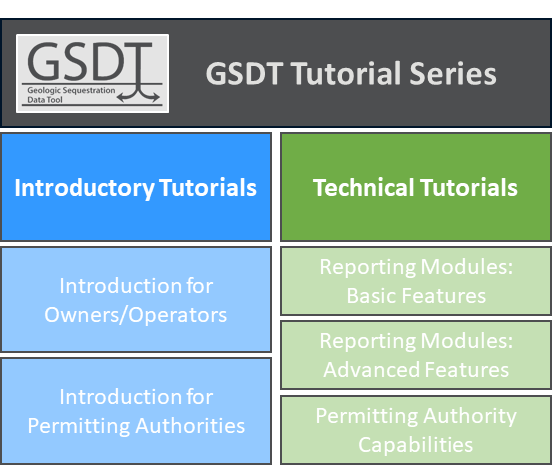 GSDT
Geologic Sequestration Data Tool

GSDT Tutorial Series

Introductory Tutorials

Introduction for Owners/Operators

Introduction for Permitting Authorities

Technical Tutorials

Reporting Modules: Basic Features

Reporting Modules: Advanced Features

Permitting Authority Capabilities